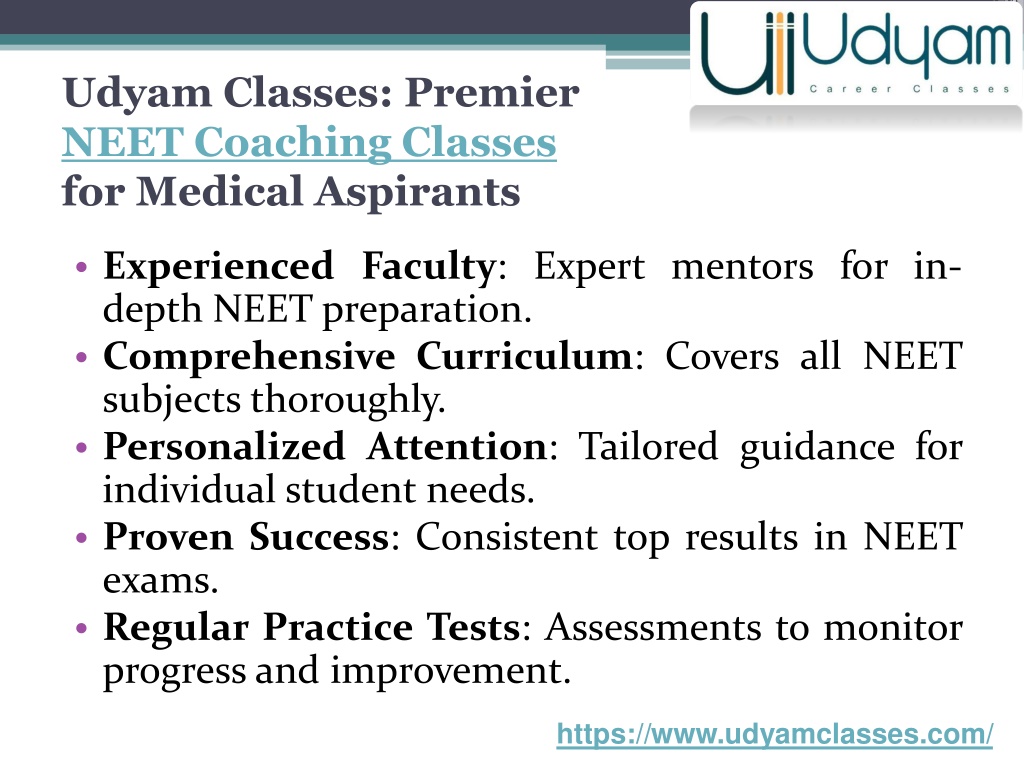 Udyam
Career Classes

Udyam Classes: Premier NEET Coaching Classes for Medical Aspirants

• Experienced Faculty: Expert mentors for in-depth NEET preparation.
• Comprehensive Curriculum: Covers all NEET subjects thoroughly.
• Personalized Attention: Tailored guidance for individual student needs.
• Proven Success: Consistent top results in NEET exams.
• Regular Practice Tests: Assessments to monitor progress and improvement.

https://www.udyamclasses.com/